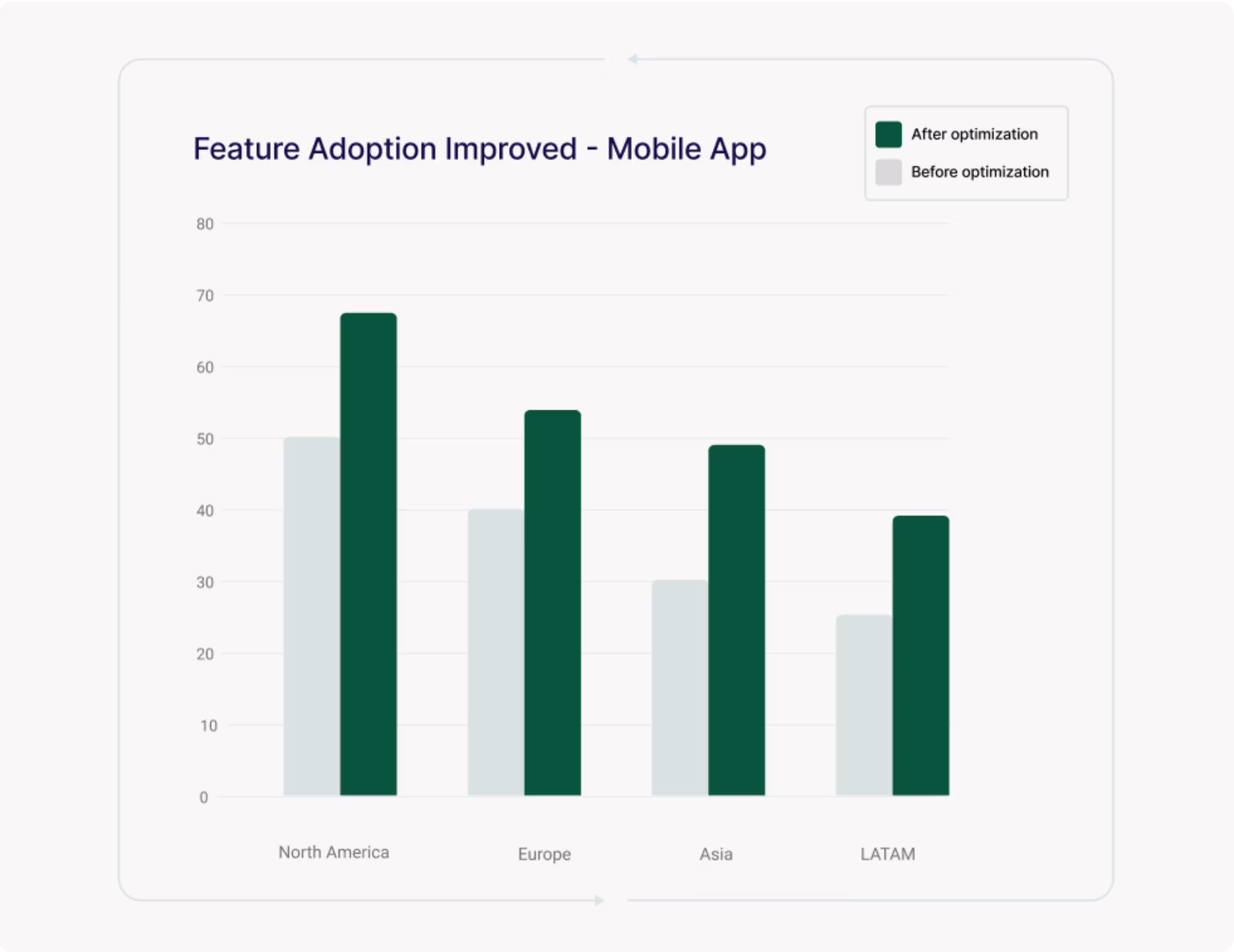 Feature Adoption Improved - Mobile App

After optimization
Before optimization

80
70
60
50
40
30
20
10
0

North America
Europe
Asia
LATAM